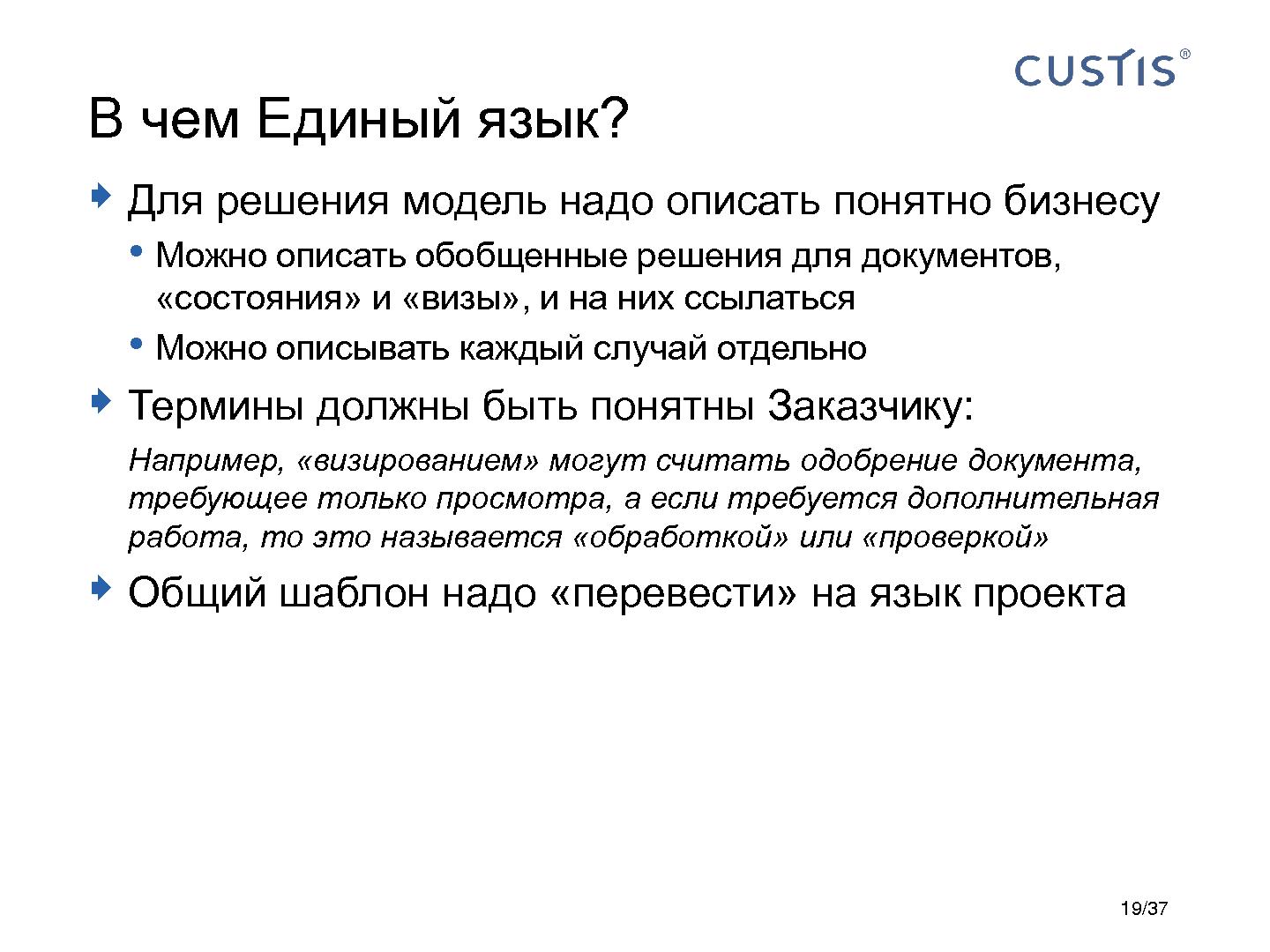 CUSTIS®

В чем Единый язык?

Для решения модель надо описать понятно бизнесу

• Можно описать обобщенные решения для документов, «состояния» и «визы», и на них ссылаться

• Можно описывать каждый случай отдельно

Термины должны быть понятны Заказчику:

Например, «визированием» могут считать одобрение документа, требующее только просмотра, а если требуется дополнительная работа, то это называется «обработкой» или «проверкой»

Общий шаблон надо «перевести» на язык проекта

19/37